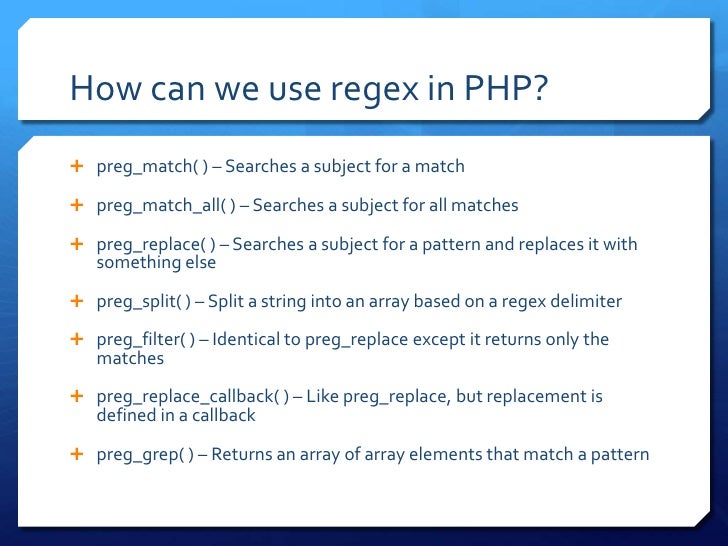 How can we use regex in PHP?

+ preg_match( ) – Searches a subject for a match

+ preg_match_all( ) – Searches a subject for all matches

+ preg_replace( ) – Searches a subject for a pattern and replaces it with something else

+ preg_split( ) – Split a string into an array based on a regex delimiter

+ preg_filter( ) – Identical to preg_replace except it returns only the matches

+ preg_replace_callback( ) – Like preg_replace, but replacement is defined in a callback

+ preg_grep( ) – Returns an array of array elements that match a pattern